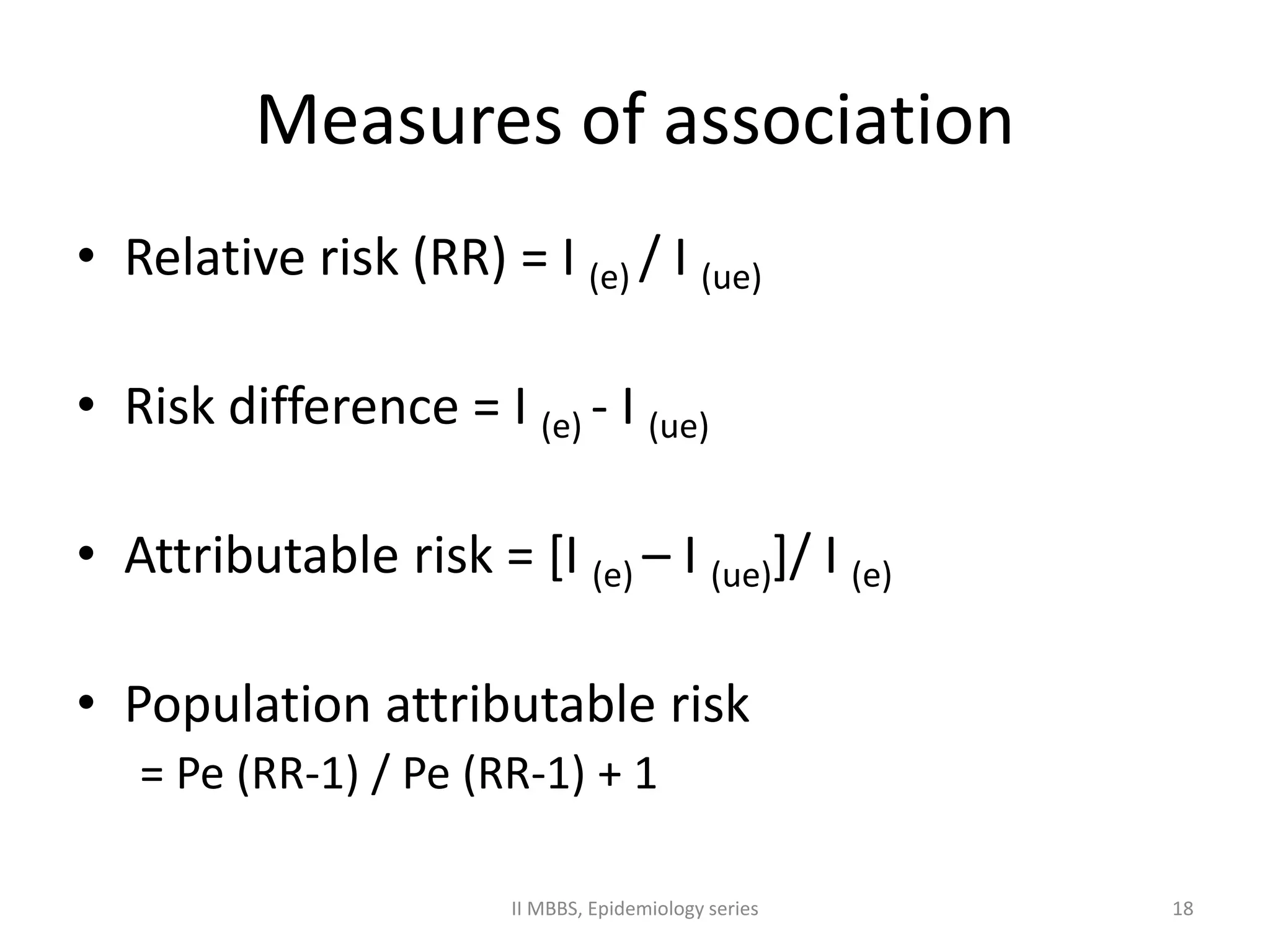 Measures of association

• Relative risk (RR) = $I_{(e)} / I_{(ue)}$

• Risk difference = $I_{(e)} - I_{(ue)}$

• Attributable risk = $[I_{(e)} – I_{(ue)}]/ I_{(e)}$

• Population attributable risk
= Pe (RR-1) / Pe (RR-1) + 1

II MBBS, Epidemiology series

18